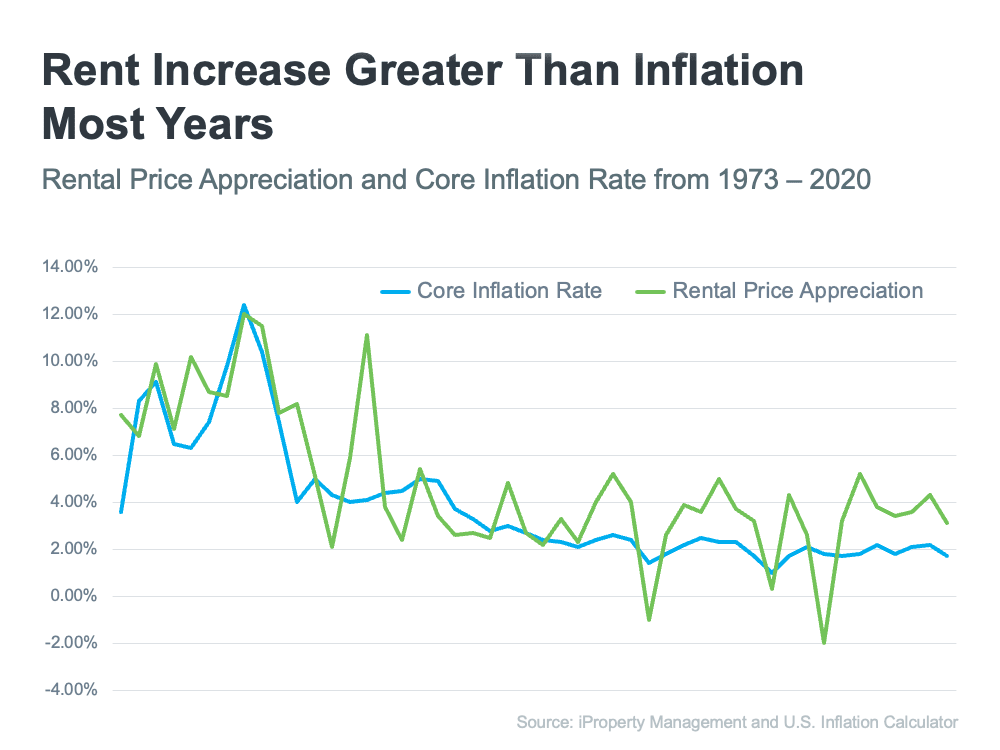 Rent Increase Greater Than Inflation Most Years

Rental Price Appreciation and Core Inflation Rate from 1973 – 2020

14.00%
12.00%
10.00%
8.00%
6.00%
4.00%
2.00%
0.00%
-2.00%
-4.00%

Core Inflation Rate
Rental Price Appreciation

Source: iProperty Management and U.S. Inflation Calculator